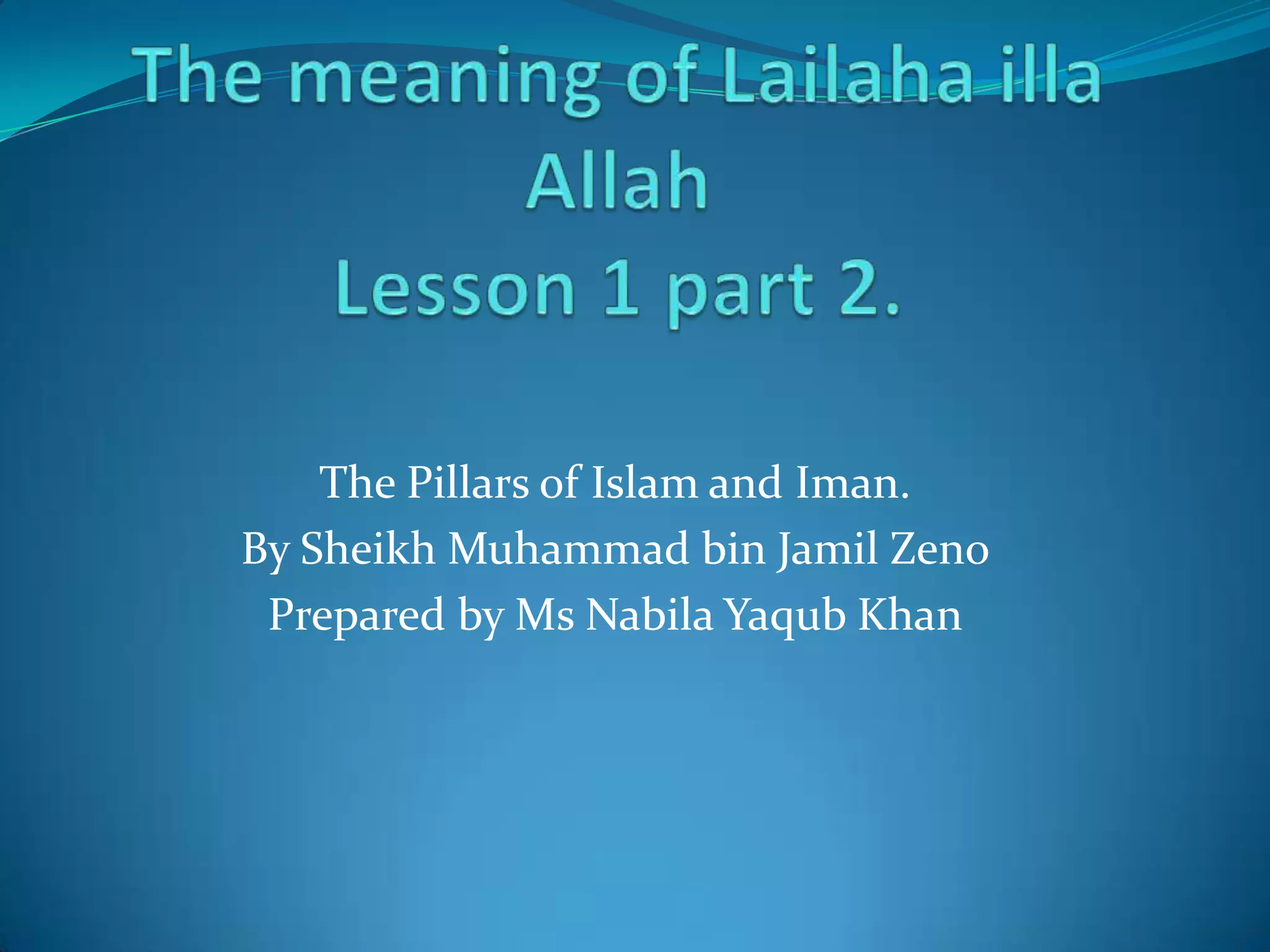 The meaning of Lailaha illa Allah
Lesson 1 part 2.

The Pillars of Islam and Iman.
By Sheikh Muhammad bin Jamil Zeno
Prepared by Ms Nabila Yaqub Khan